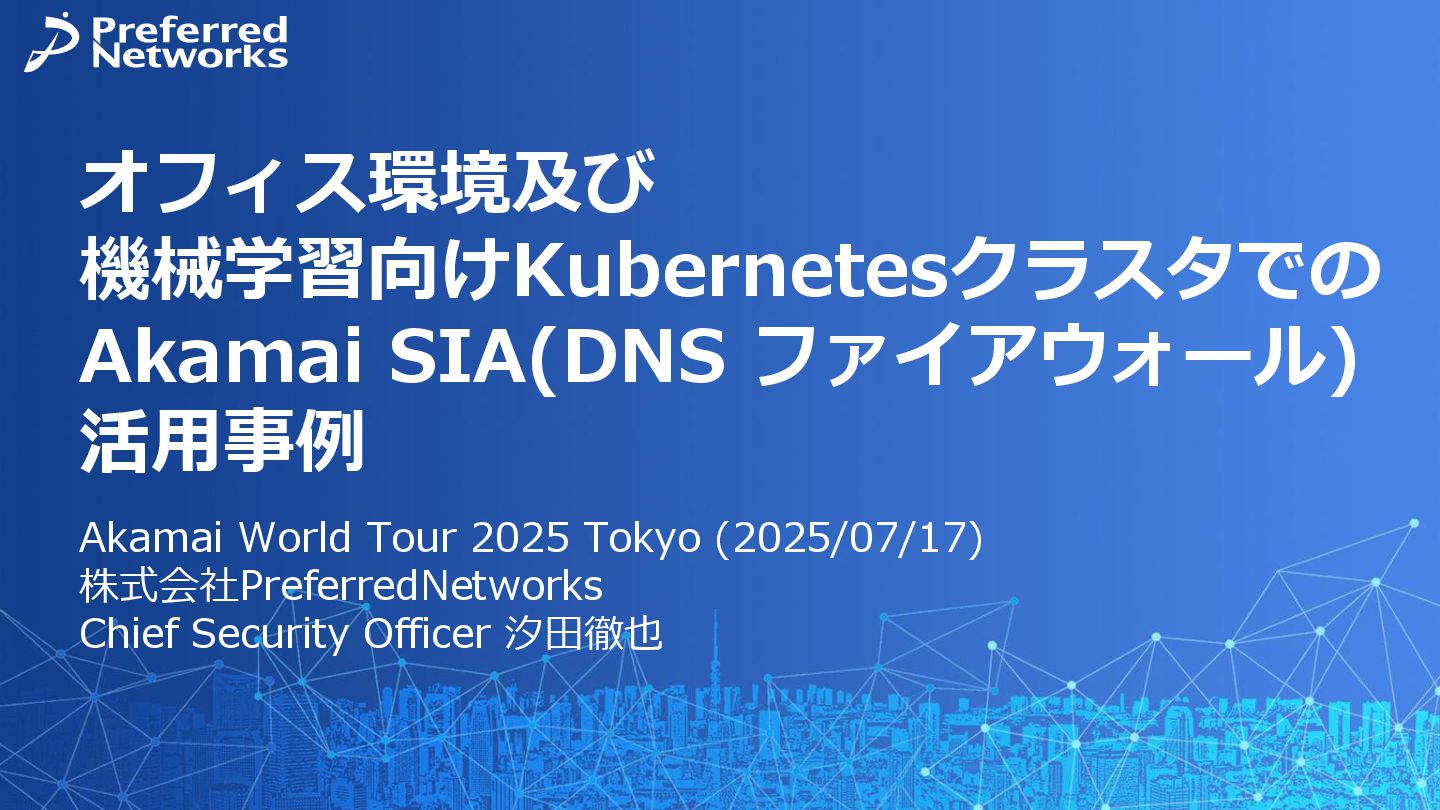 Preferred Networks

オフィス環境及び
機械学習向けKubernetesクラスタでの
Akamai SIA(DNS ファイアウォール)
活用事例

Akamai World Tour 2025 Tokyo (2025/07/17)
株式会社PreferredNetworks
Chief Security Officer 汐田徹也